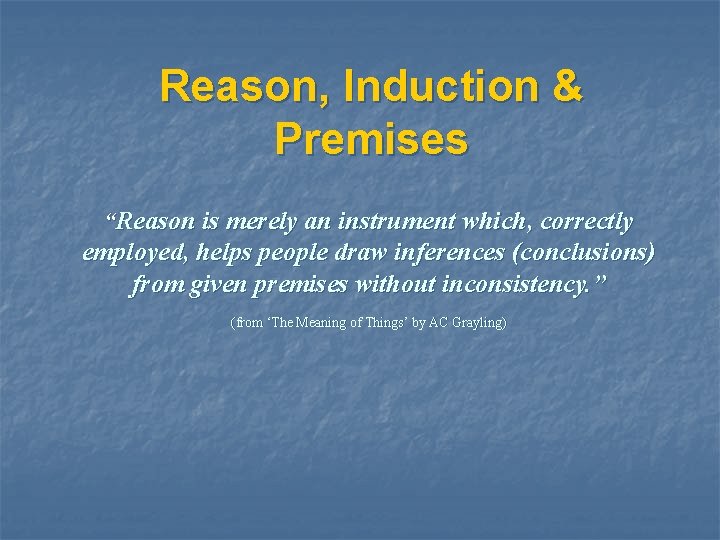 Reason, Induction & Premises

“Reason is merely an instrument which, correctly employed, helps people draw inferences (conclusions) from given premises without inconsistency.”

(from ‘The Meaning of Things’ by AC Grayling)